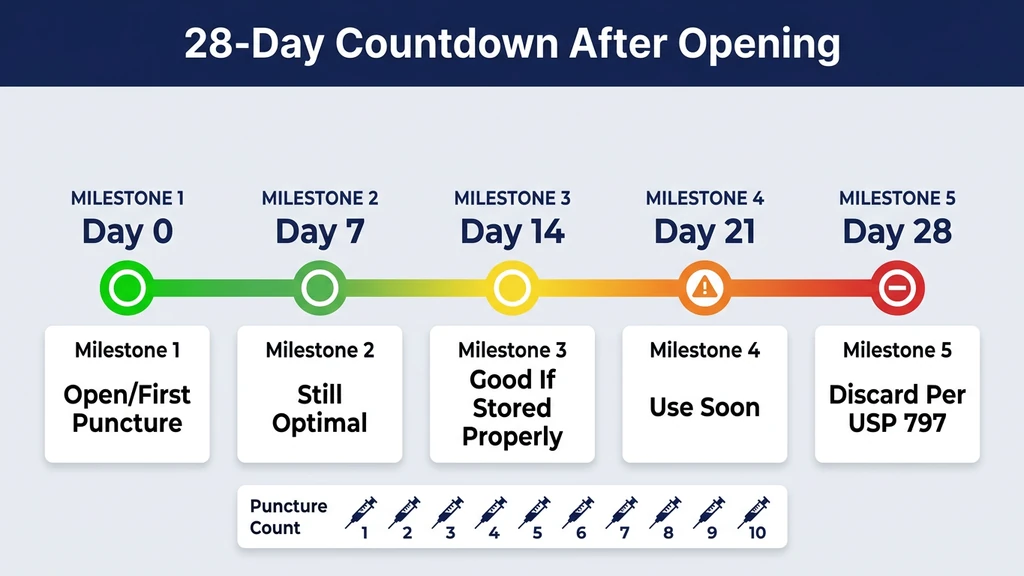 28-Day Countdown After Opening

MILESTONE 1
Day 0

MILESTONE 2
Day 7

MILESTONE 3
Day 14

MILESTONE 4
Day 21

MILESTONE 5
Day 28

Milestone 1
Open/First Puncture

Milestone 2
Still Optimal

Milestone 3
Good If Stored Properly

Milestone 4
Use Soon

Milestone 5
Discard Per USP 797

Puncture Count 1 2 3 4 5 6 7 8 9 10